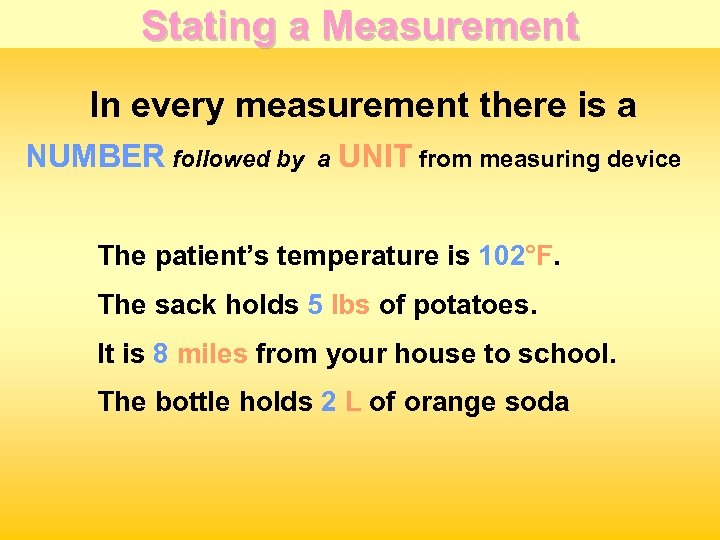 Stating a Measurement

In every measurement there is a

NUMBER followed by a UNIT from measuring device

The patient's temperature is 102°F.

The sack holds 5 lbs of potatoes.

It is 8 miles from your house to school.

The bottle holds 2 L of orange soda